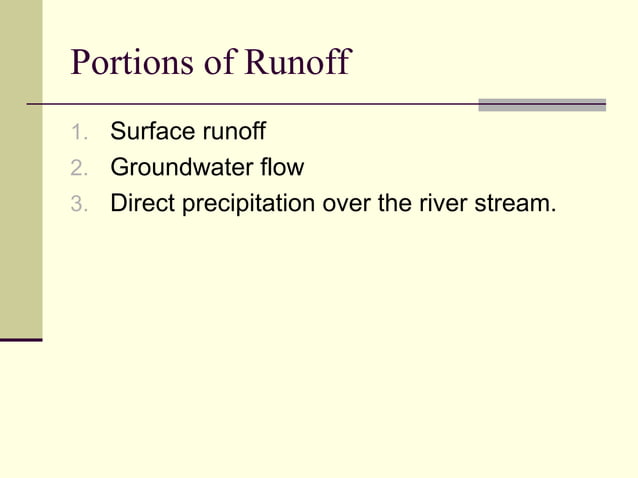 Portions of Runoff

1. Surface runoff
2. Groundwater flow
3. Direct precipitation over the river stream.